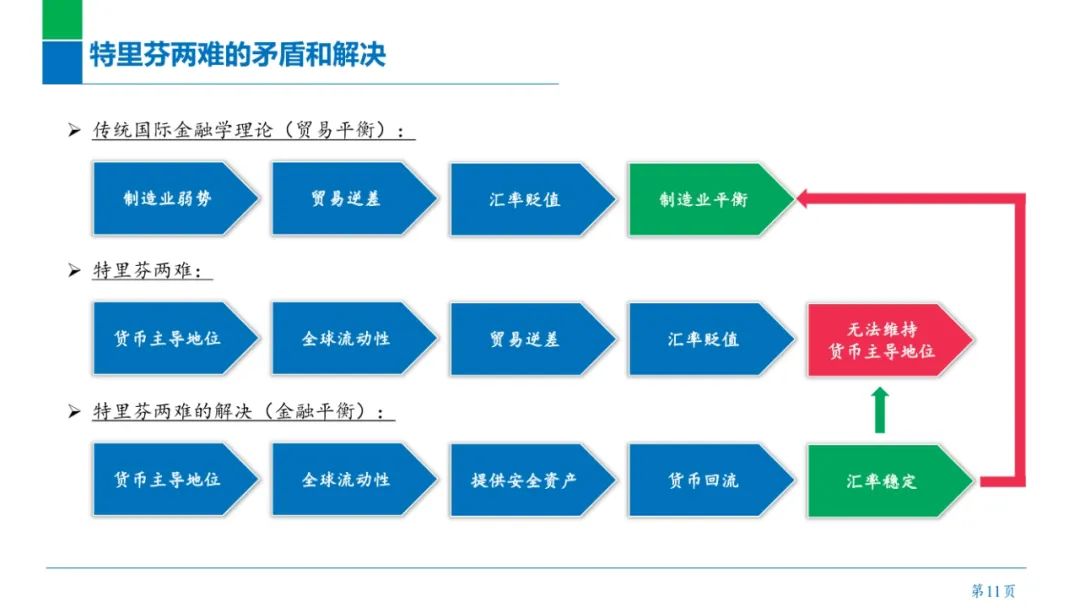 特里芬两难的矛盾和解决

➢ 传统国际金融学理论（贸易平衡）：

制造业弱势
贸易逆差
汇率贬值
制造业平衡

➢ 特里芬两难：

货币主导地位
全球流动性
贸易逆差
汇率贬值
无法维持货币主导地位

➢ 特里芬两难的解决（金融平衡）：

货币主导地位
全球流动性
提供安全资产
货币回流
汇率稳定

第11页